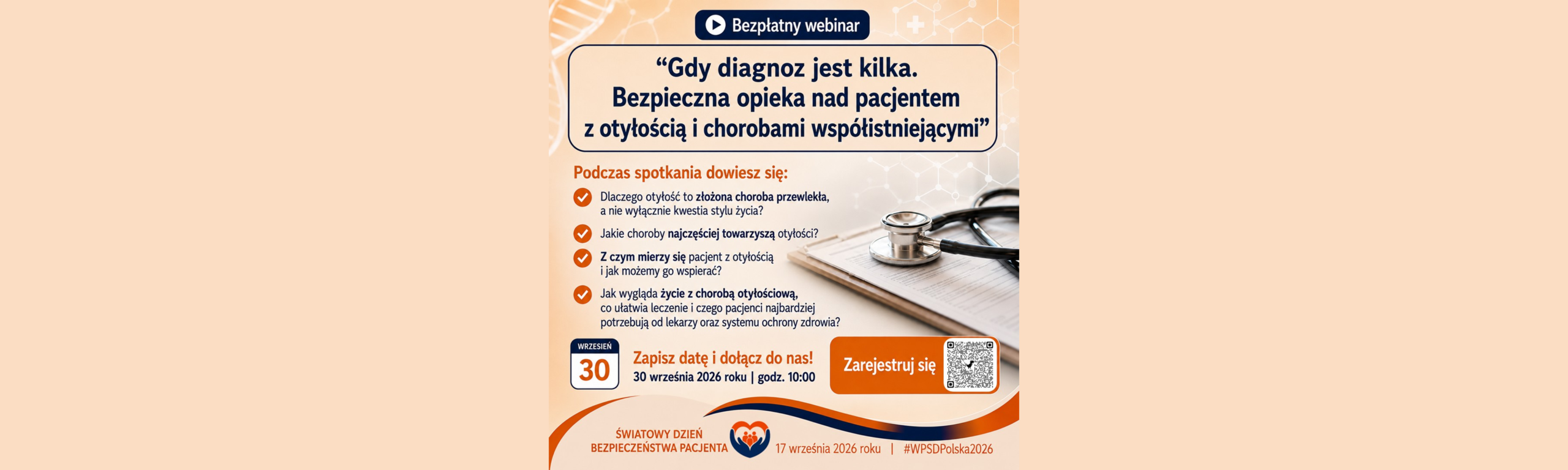 Bezpłatny webinar

“Gdy diagnoz jest kilka. Bezpieczna opieka nad pacjentem z otyłością i chorobami współistniejącymi”

Podczas spotkania dowiesz się:

Dlaczego otyłość to złożona choroba przewlekła, a nie wyłącznie kwestia stylu życia?

Jakie choroby najczęściej towarzyszą otyłości?

Z czym mierzy się pacjent z otyłością i jak możemy go wspierać?

Jak wygląda życie z chorobą otyłościową, co ułatwia leczenie i czego pacjenci najbardziej potrzebują od lekarzy oraz systemu ochrony zdrowia?

WRZESIEŃ
30

Zapisz datę i dołącz do nas!
30 września 2026 roku | godz. 10:00

Zarejestruj się

ŚWIATOWY DZIEŃ BEZPIECZEŃSTWA PACJENTA

17 września 2026 roku | #WPSDPolska2026